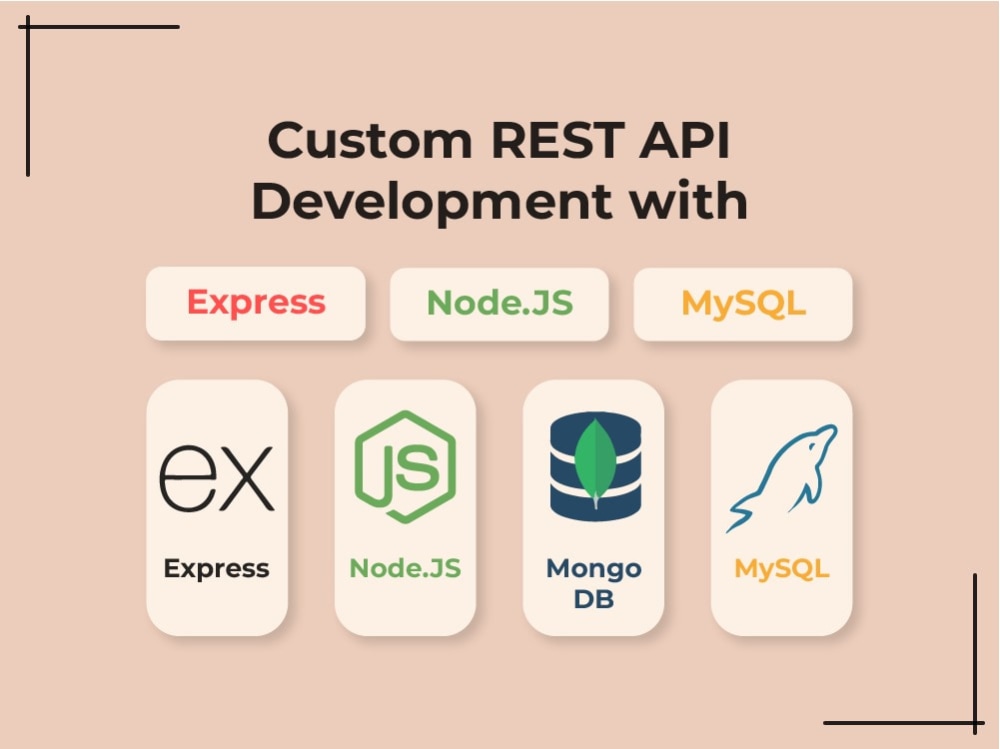 Custom REST API Development with

Express

Node.JS

MySQL

ex

Express

JS

Node.JS

Mongo DB

MySQL